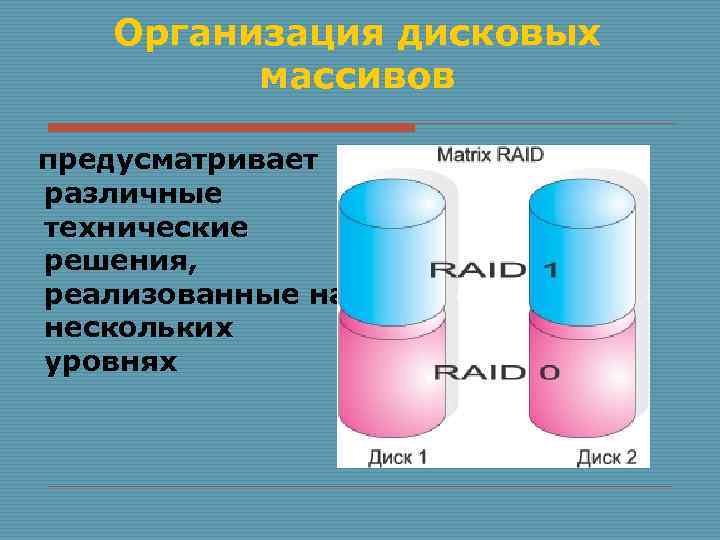 Организация дисковых массивов

предусматривает различные технические решения, реализованные на нескольких уровнях

Matrix RAID

RAID 1

RAID 0

Диск 1

Диск 2